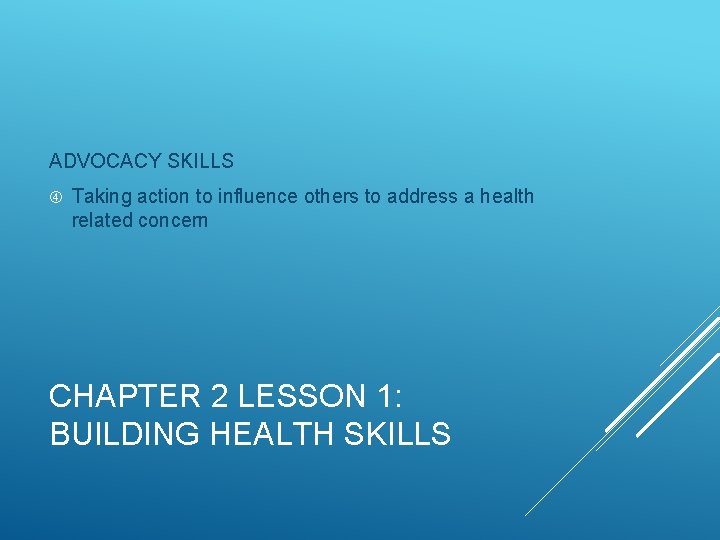 ADVOCACY SKILLS

④ Taking action to influence others to address a health related concern

CHAPTER 2 LESSON 1: BUILDING HEALTH SKILLS